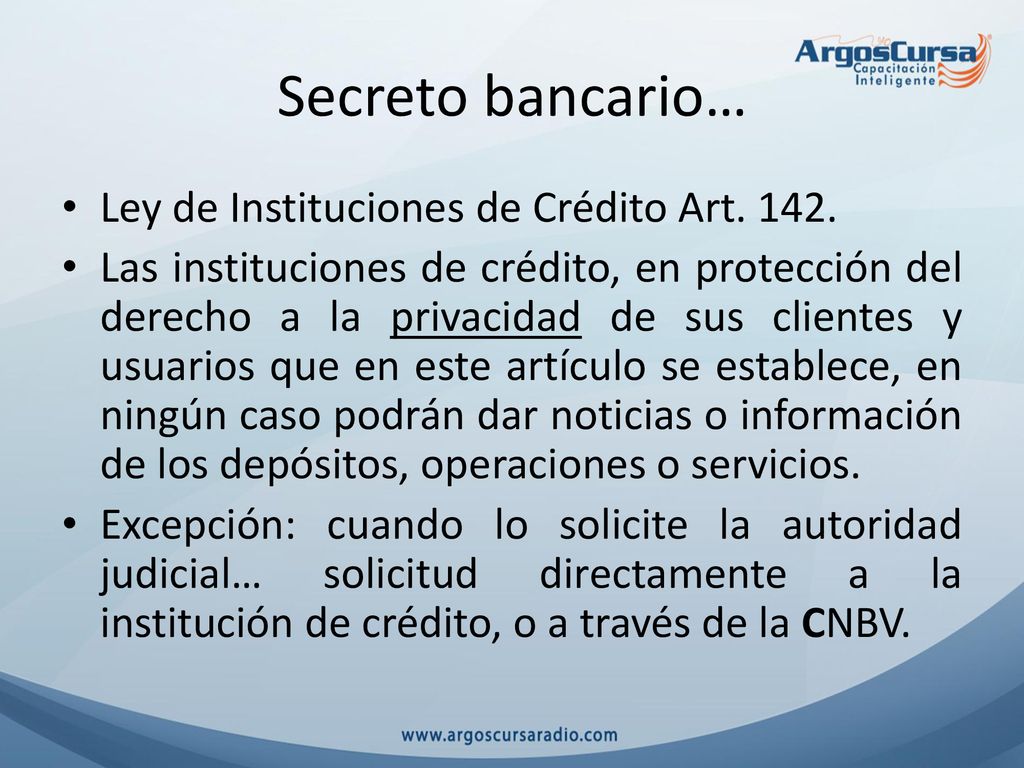 ArgosCursa
Capacitación
Inteligente

Secreto bancario…

• Ley de Instituciones de Crédito Art. 142.
• Las instituciones de crédito, en protección del derecho a la privacidad de sus clientes y usuarios que en este artículo se establece, en ningún caso podrán dar noticias o información de los depósitos, operaciones o servicios.
• Excepción: cuando lo solicite la autoridad judicial… solicitud directamente a la institución de crédito, o a través de la CNBV.

www.argoscursaradio.com